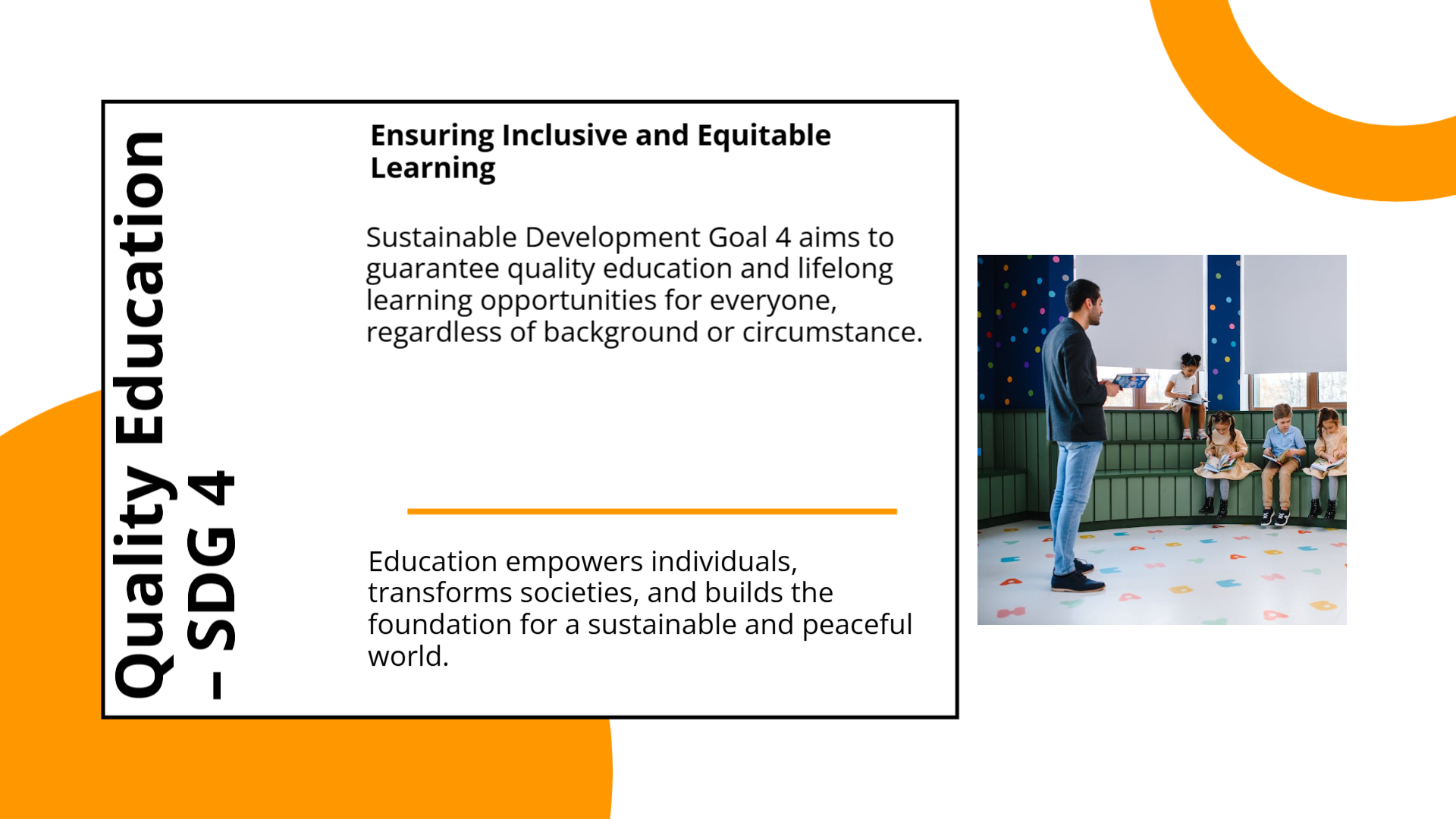 Quality Education – SDG 4

Ensuring Inclusive and Equitable Learning

Sustainable Development Goal 4 aims to guarantee quality education and lifelong learning opportunities for everyone, regardless of background or circumstance.

Education empowers individuals, transforms societies, and builds the foundation for a sustainable and peaceful world.